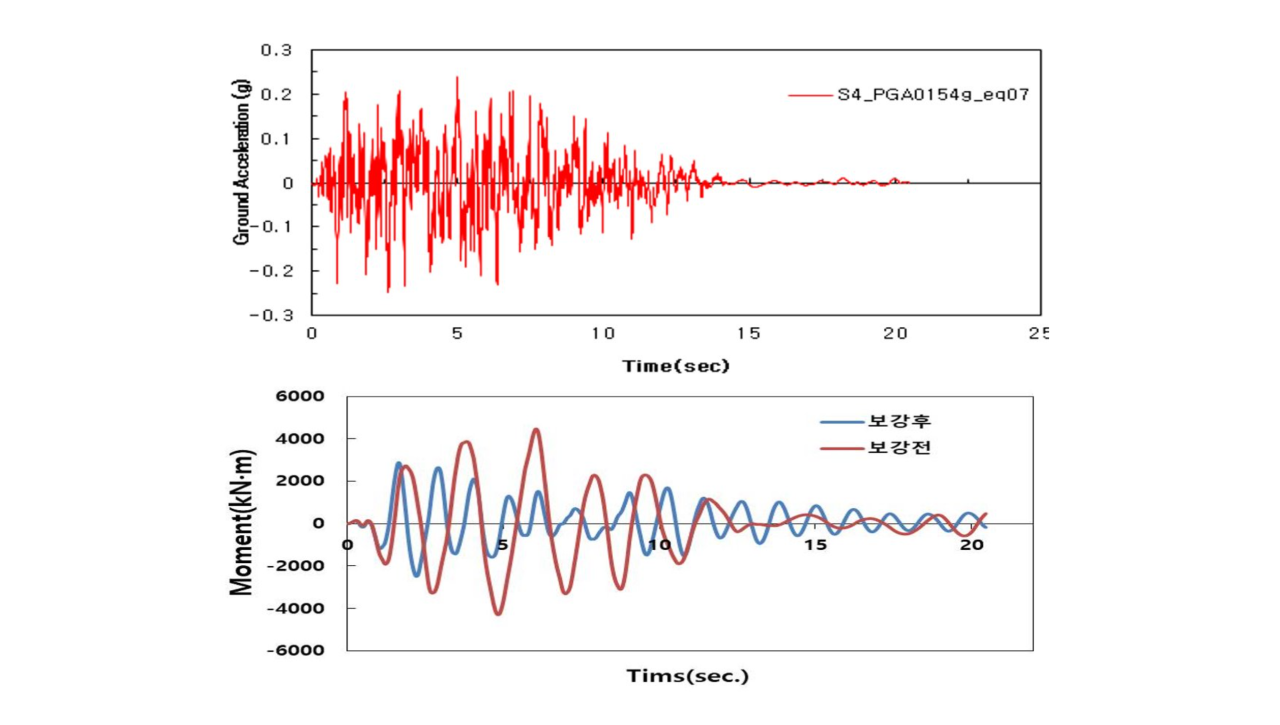 0.3
0.2
0.1
0
-0.1
-0.2
-0.3
Ground Acceleration (g)
S4_PGA0154g_eq07
0
5
10
15
20
25
Time(sec)

6000
4000
2000
0
-2000
-4000
-6000
Moment(kN·m)
보강후
보강전
0
5
10
15
20
Tims(sec.)